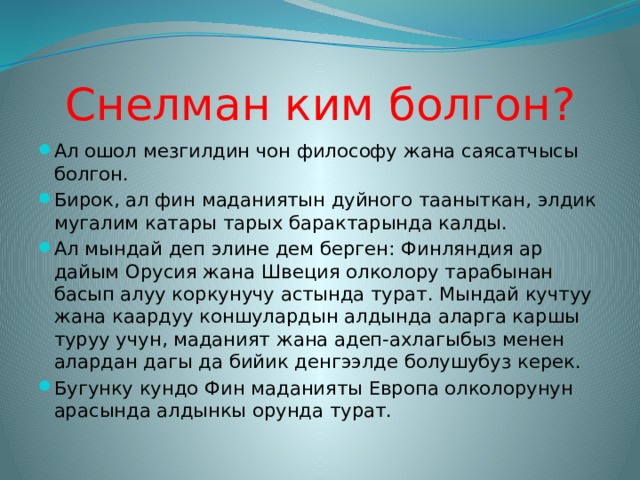 Снелман ким болгон?

Ал ошол мезгилдин чон философу жана саясатчысы болгон.

Бирок, ал фин маданиятын дуйного тааныткан, элдик мугалим катары тарых барактарында калды.

Ал мындай деп элине дем берген: Финляндия ар дайым Орусия жана Швеция олколору тарабынан басып алуу коркунучу астында турат. Мындай кучтуу жана каардуу коншулардын алдында аларга каршы туруу учун, маданият жана адеп-ахлагыбыз менен алардан дагы да бийик денгээлде болушубуз керек.

Бугунку кундо Фин маданияты Европа олколорунун арасында алдынкы орунда турат.